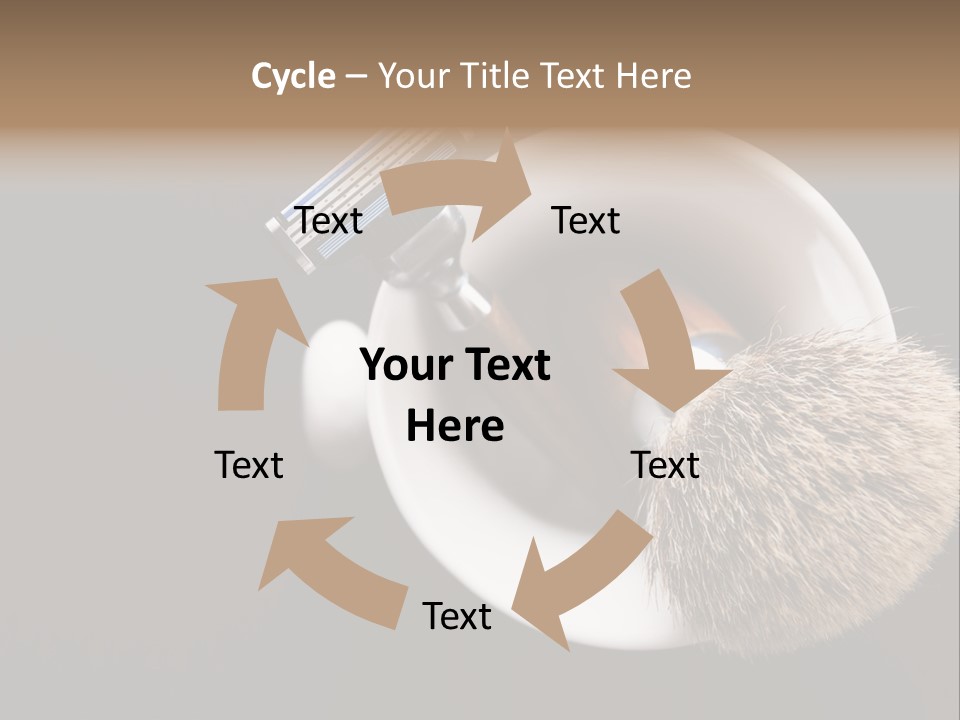 Cycle – Your Title Text Here

Text

Text

Your Text Here

Text

Text

Text